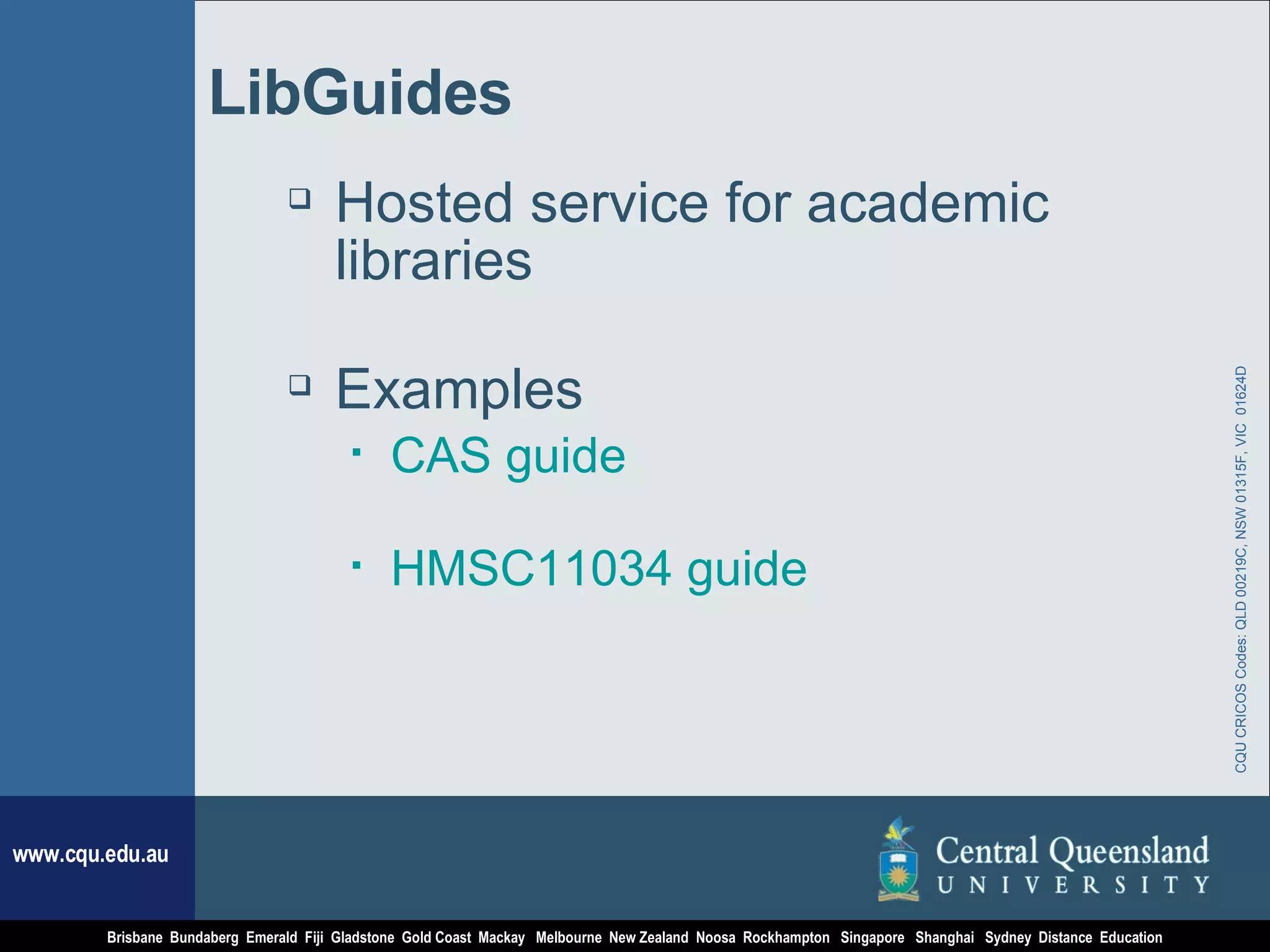 LibGuides

❑ Hosted service for academic libraries

❑ Examples

▪ CAS guide

▪ HMSC11034 guide

CQU CRICOS Codes: QLD 00219C, NSW 01315F, VIC 01624D

www.cqu.edu.au

Central Queensland UNIVERSITY

Brisbane Bundaberg Emerald Fiji Gladstone Gold Coast Mackay Melbourne New Zealand Noosa Rockhampton Singapore Shanghai Sydney Distance Education